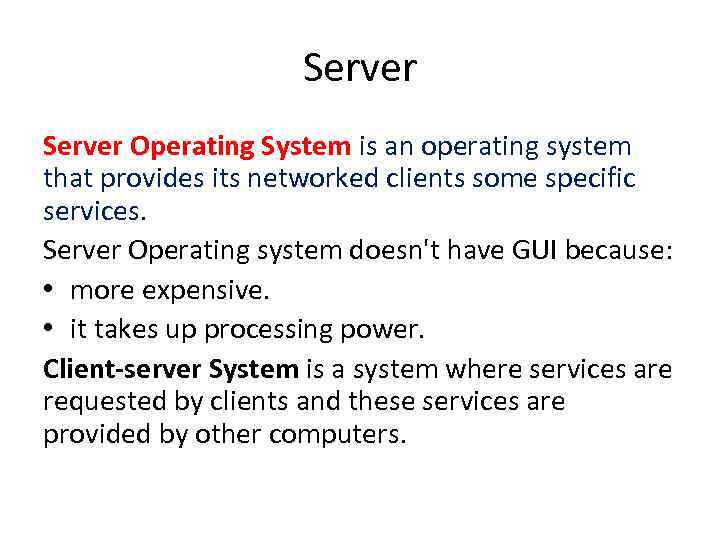 Server

Server Operating System is an operating system that provides its networked clients some specific services.

Server Operating system doesn't have GUI because:

• more expensive.
• it takes up processing power.

Client-server System is a system where services are requested by clients and these services are provided by other computers.